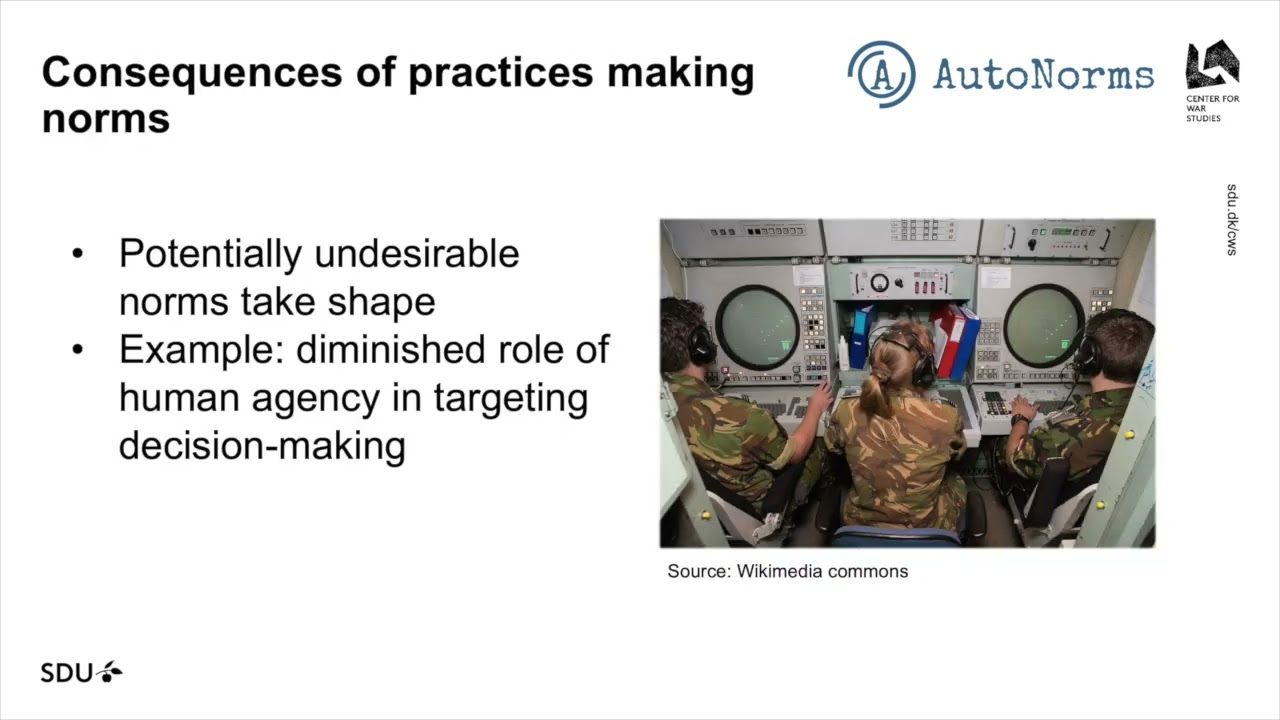 Consequences of practices making norms

A AutoNorms

CENTER FOR WAR STUDIES

sdu.dk/cws

• Potentially undesirable norms take shape
• Example: diminished role of human agency in targeting decision-making

Source: Wikimedia commons

SDU